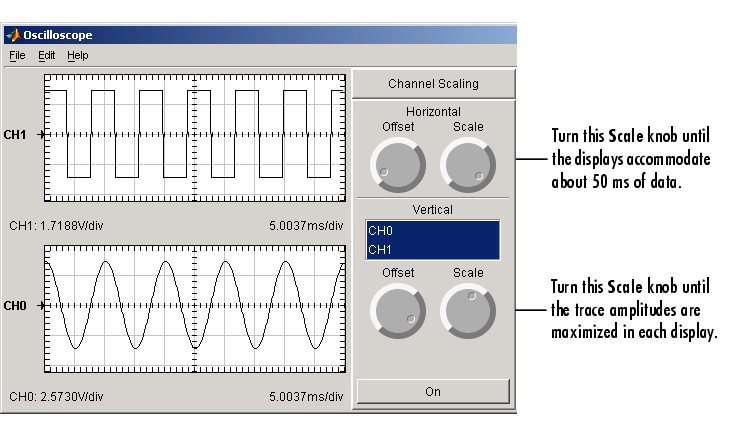 Oscilloscope

File Edit Help

CH1

CH1: 1.7188V/div

5.0037ms/div

CH0

CH0: 2.5730V/div

5.0037ms/div

Channel Scaling

Horizontal

Offset

Scale

Vertical

CH0

CH1

Offset

Scale

On

Turn this Scale knob until the displays accommodate about 50 ms of data.

Turn this Scale knob until the trace amplitudes are maximized in each display.